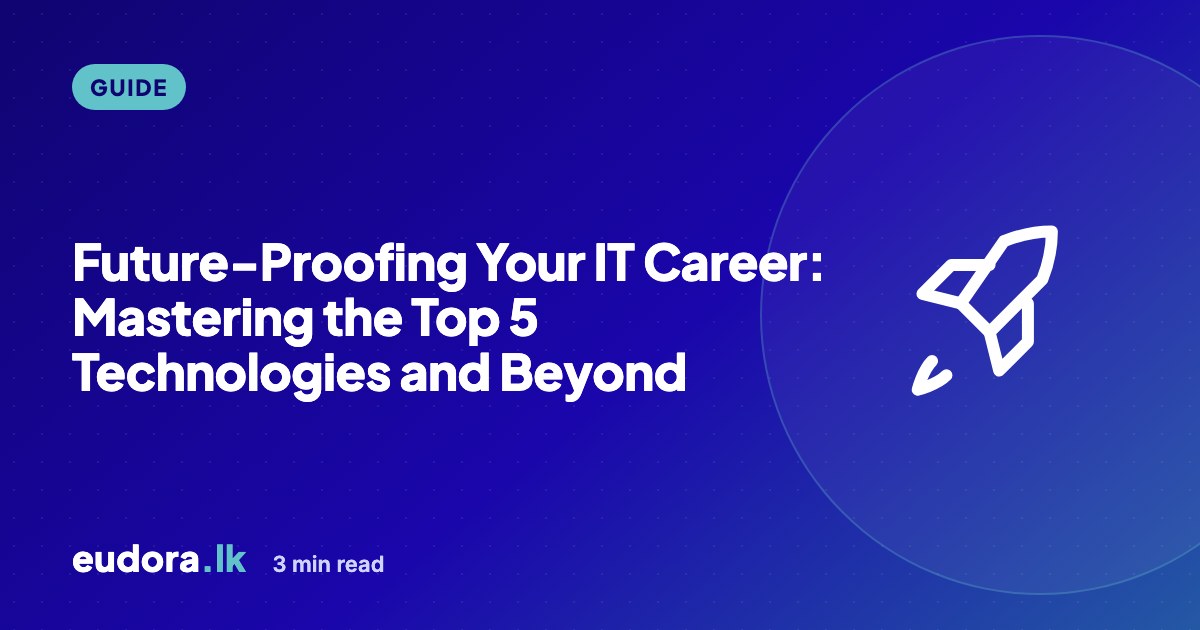 GUIDE

Future-Proofing Your IT Career: Mastering the Top 5 Technologies and Beyond

eudora.lk 3 min read